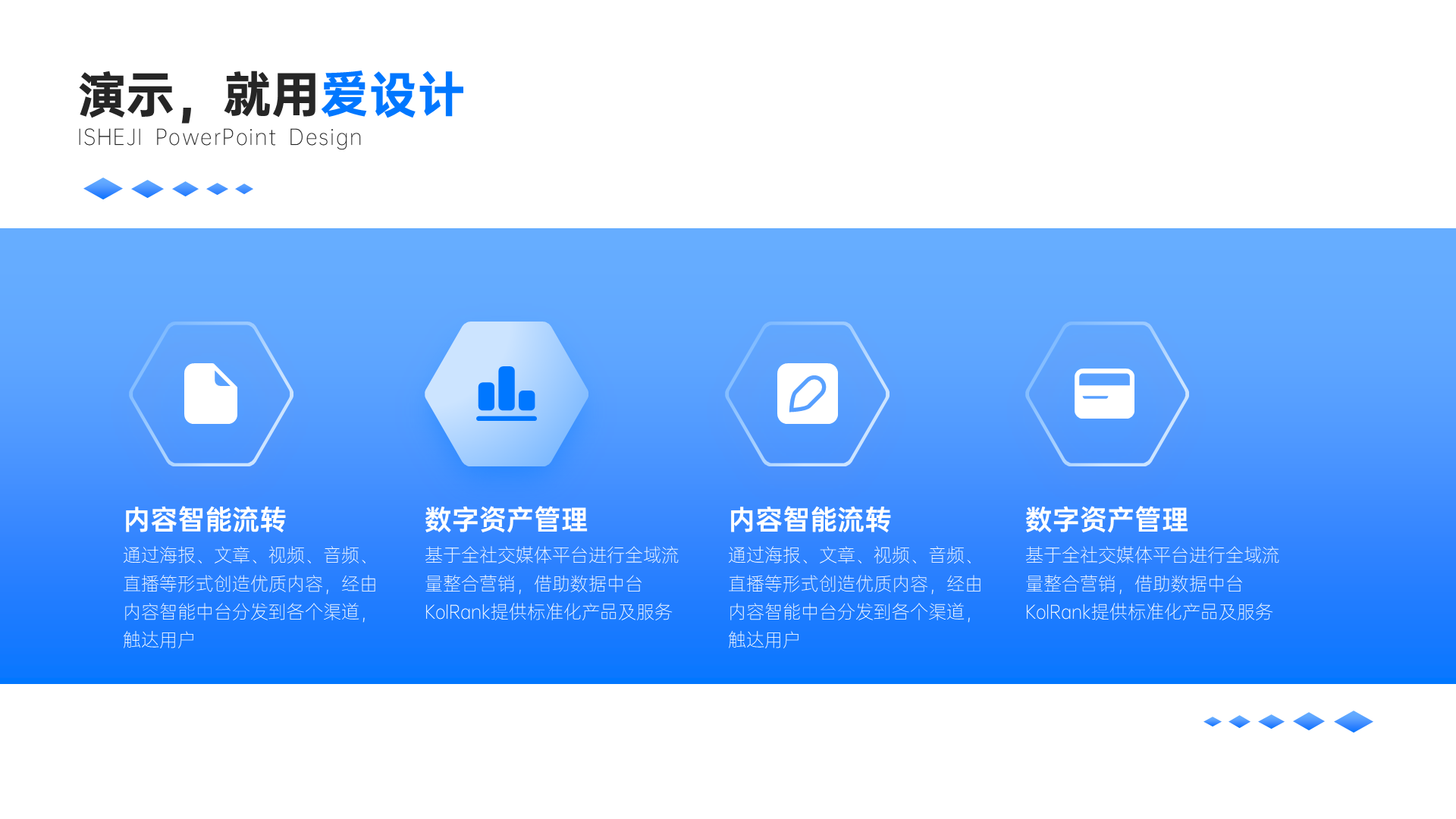 演示，就用爱设计
ISHEJI PowerPoint Design

内容智能流转
通过海报、文章、视频、音频、直播等形式创造优质内容，经由内容智能中台分发到各个渠道，触达用户

数字资产管理
基于全社交媒体平台进行全域流量整合营销，借助数据中台KolRank提供标准化产品及服务

内容智能流转
通过海报、文章、视频、音频、直播等形式创造优质内容，经由内容智能中台分发到各个渠道，触达用户

数字资产管理
基于全社交媒体平台进行全域流量整合营销，借助数据中台KolRank提供标准化产品及服务